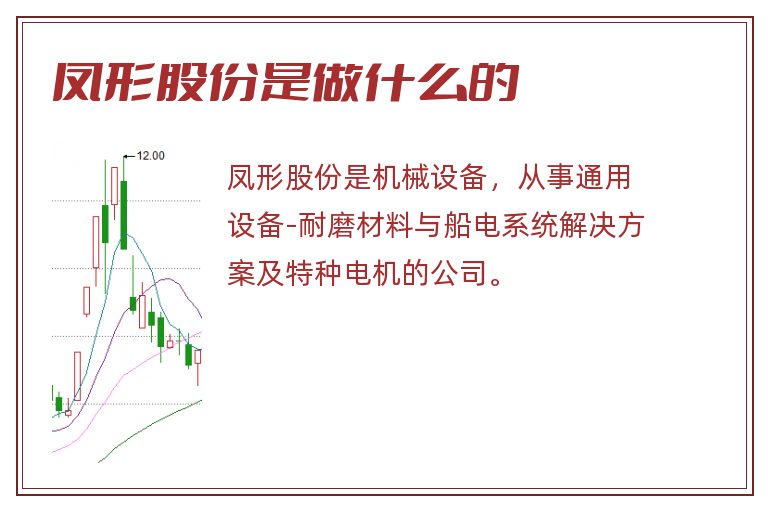 凤形股份是做什么的

12.00

凤形股份是机械设备，从事通用设备-耐磨材料与船电系统解决方案及特种电机的公司。